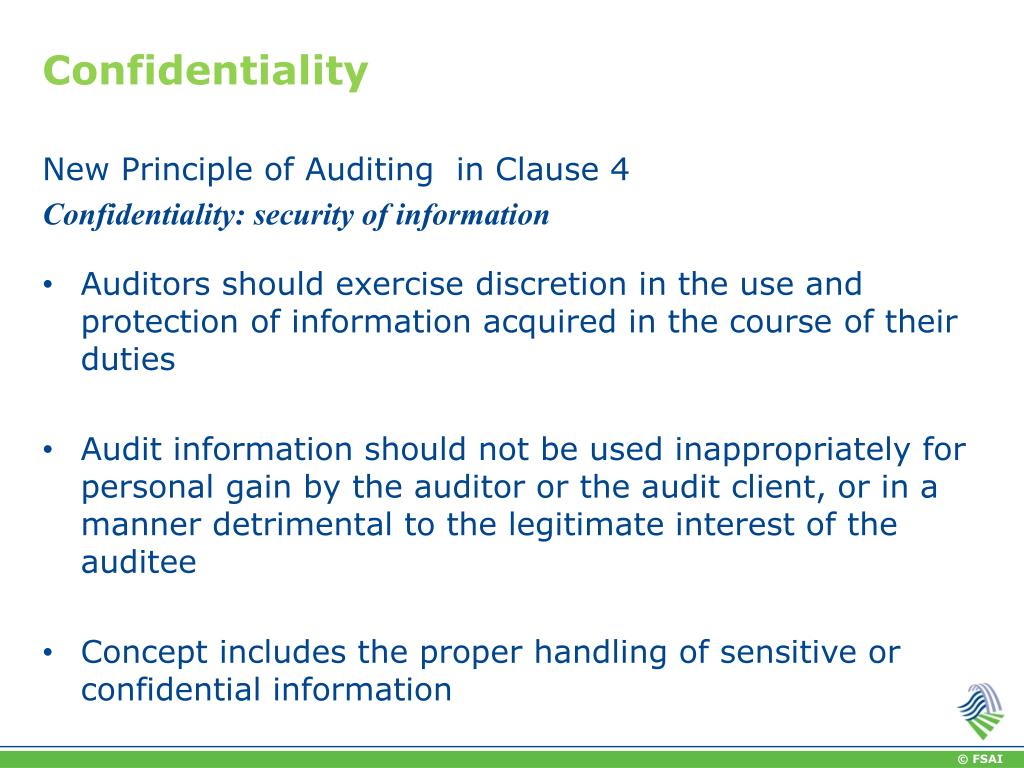 Confidentiality

New Principle of Auditing  in Clause 4
Confidentiality: security of information

• Auditors should exercise discretion in the use and protection of information acquired in the course of their duties

• Audit information should not be used inappropriately for personal gain by the auditor or the audit client, or in a manner detrimental to the legitimate interest of the auditee

• Concept includes the proper handling of sensitive or confidential information

© FSAI